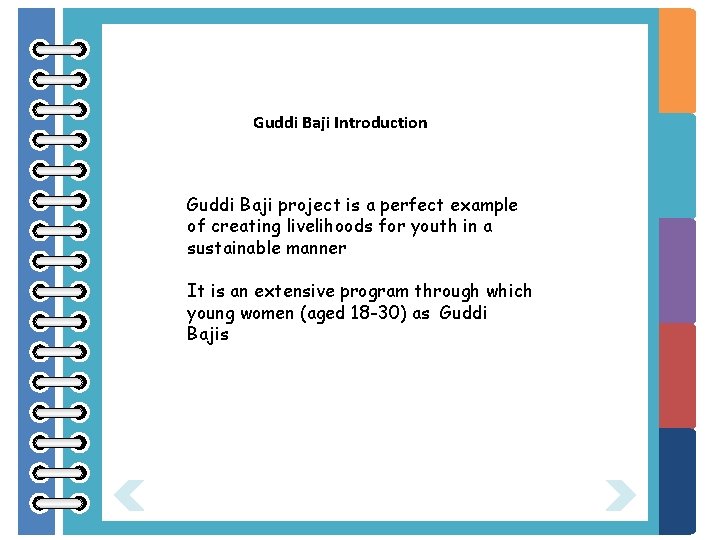 Guddi Baji Introduction

Guddi Baji project is a perfect example of creating livelihoods for youth in a sustainable manner

It is an extensive program through which young women (aged 18-30) as Guddi Bajis